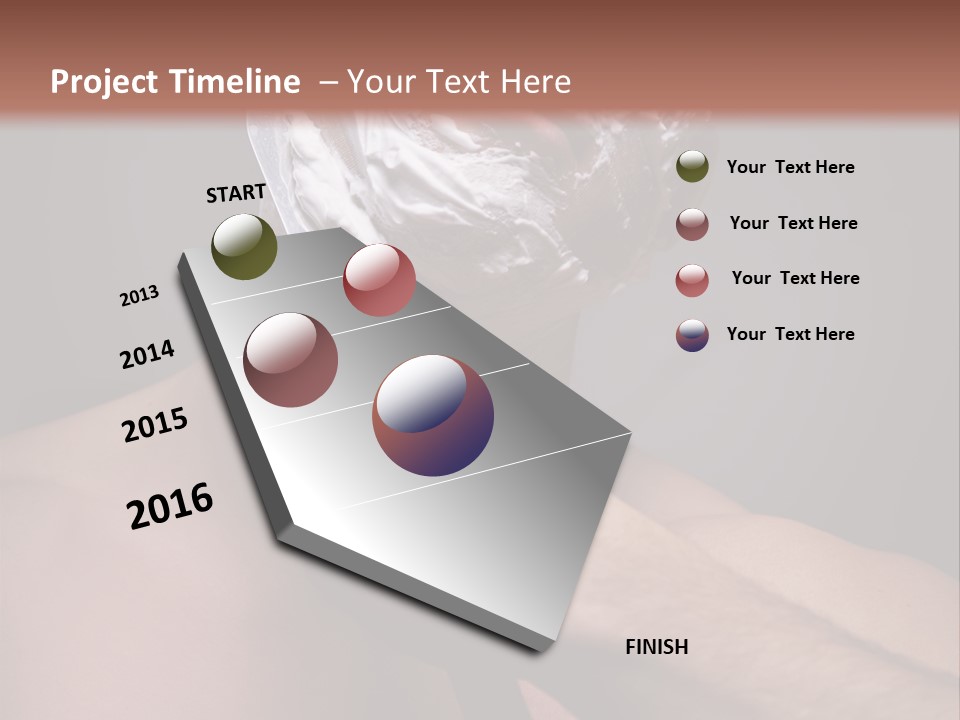 Project Timeline – Your Text Here

START

2013

2014

2015

2016

FINISH

Your Text Here

Your Text Here

Your Text Here

Your Text Here